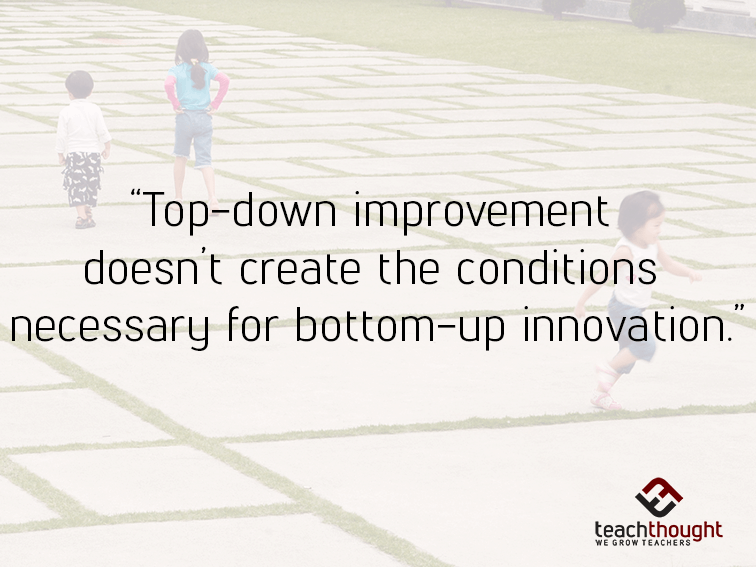 “Top-down improvement doesn’t create the conditions necessary for bottom-up innovation.”

teachthought
WE GROW TEACHERS